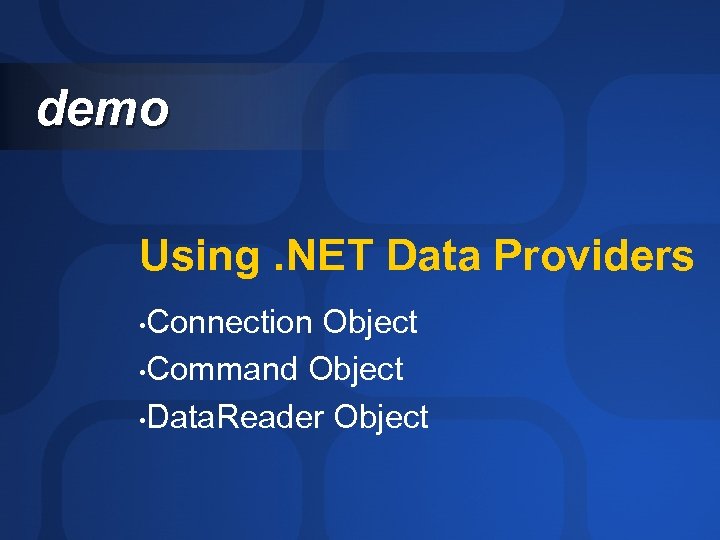 demo

Using .NET Data Providers

•Connection Object
•Command Object
•DataReader Object